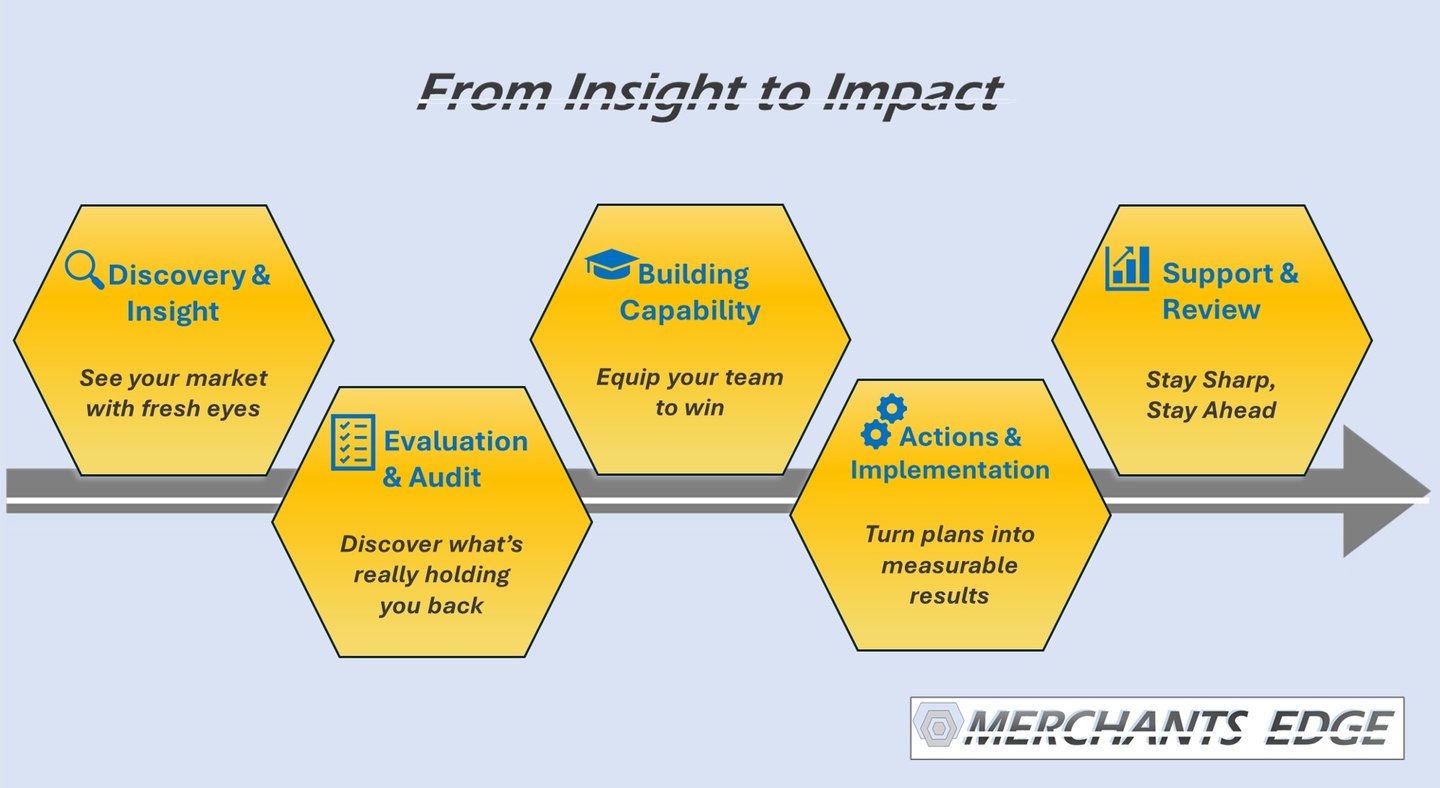 From Insight to Impact

Discovery & Insight

See your market with fresh eyes

Evaluation & Audit

Discover what's really holding you back

Building Capability

Equip your team to win

Actions & Implementation

Turn plans into measurable results

Support & Review

Stay Sharp, Stay Ahead

MERCHANTS EDGE